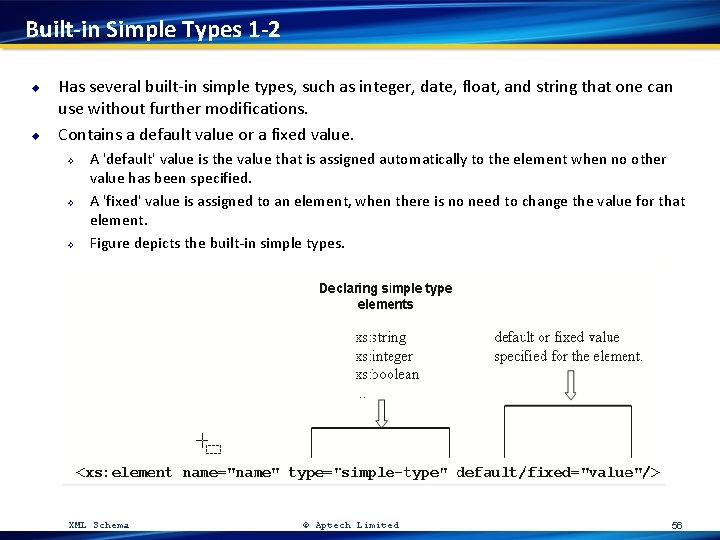 Built-in Simple Types 1-2

Has several built-in simple types, such as integer, date, float, and string that one can use without further modifications.

Contains a default value or a fixed value.

A 'default' value is the value that is assigned automatically to the element when no other value has been specified.

A 'fixed' value is assigned to an element, when there is no need to change the value for that element.

Figure depicts the built-in simple types.

Declaring simple type elements

xs:string
xs:integer
xs:boolean
..

default or fixed value specified for the element.

<xs:element name="name" type="simple-type" default/fixed="value"/>

XML Schema © Aptech Limited 56